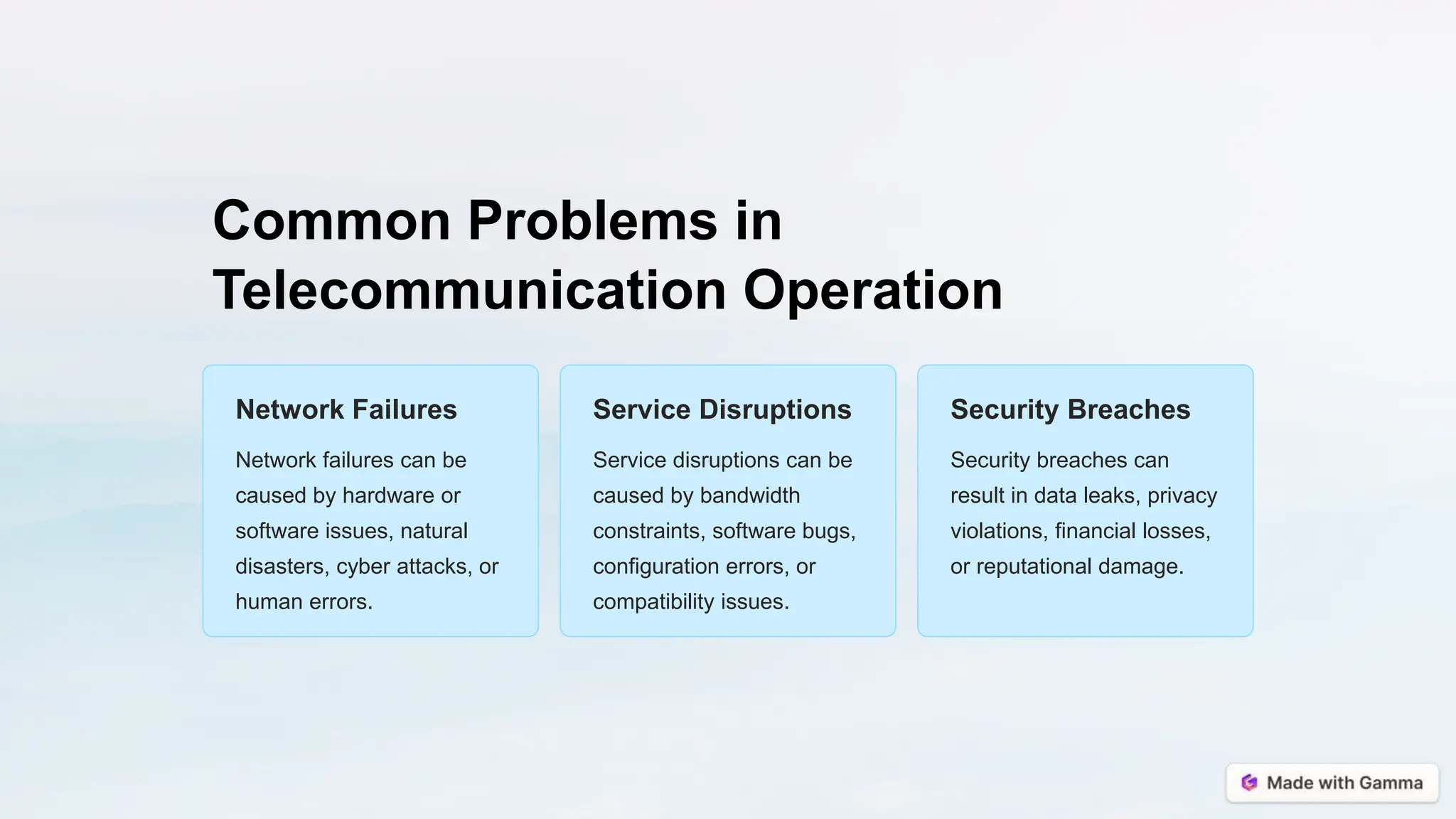 Common Problems in Telecommunication Operation

Network Failures

Network failures can be caused by hardware or software issues, natural disasters, cyber attacks, or human errors.

Service Disruptions

Service disruptions can be caused by bandwidth constraints, software bugs, configuration errors, or compatibility issues.

Security Breaches

Security breaches can result in data leaks, privacy violations, financial losses, or reputational damage.

Made with Gamma